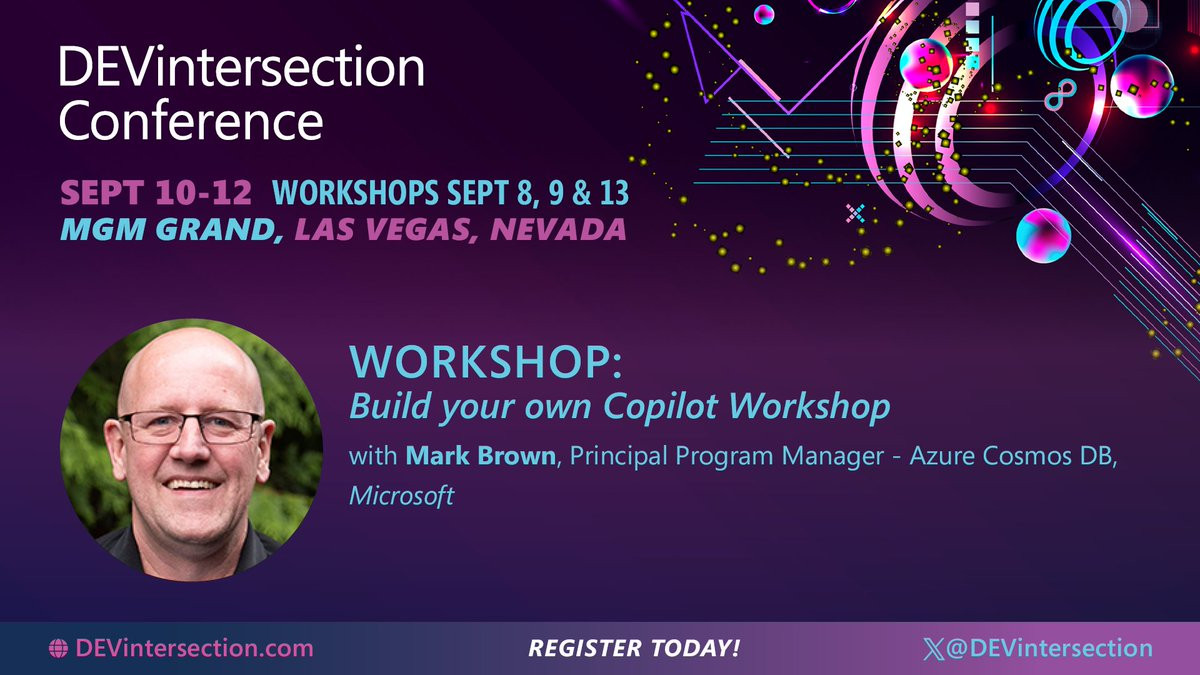 DEVintersection Conference

SEPT 10-12 WORKSHOPS SEPT 8, 9 & 13
MGM GRAND, LAS VEGAS, NEVADA

WORKSHOP:
Build your own Copilot Workshop
with Mark Brown, Principal Program Manager - Azure Cosmos DB, Microsoft

DEVintersection.com REGISTER TODAY! @DEVintersection